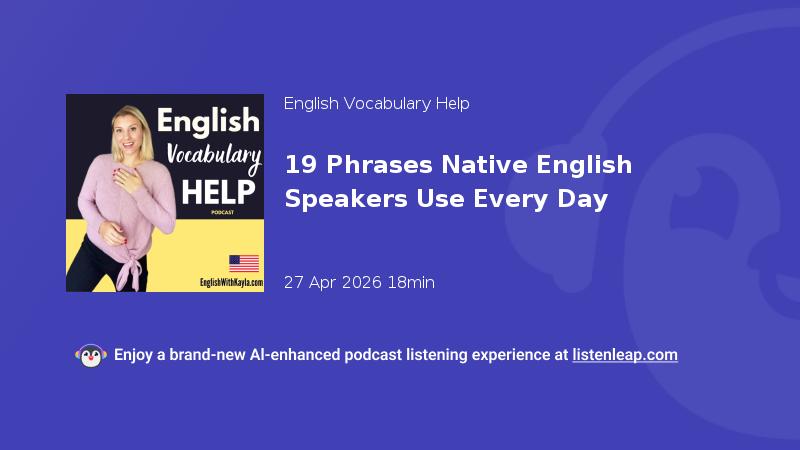 English Vocabulary HELP
PODCAST
EnglishWithKayla.com

English Vocabulary Help

19 Phrases Native English Speakers Use Every Day

27 Apr 2026 18min

Enjoy a brand-new AI-enhanced podcast listening experience at listenleap.com